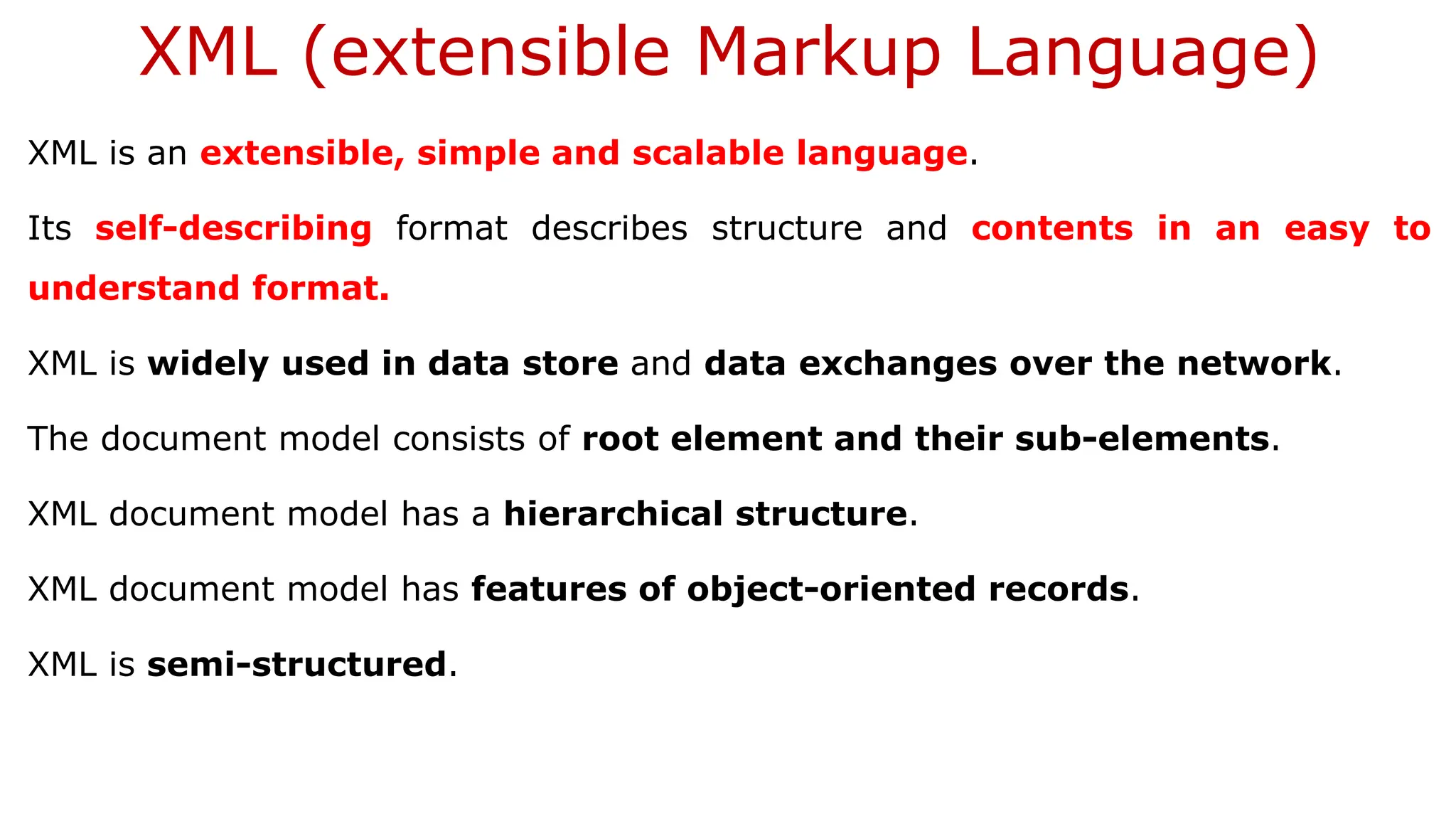 XML (extensible Markup Language)

XML is an extensible, simple and scalable language.

Its self-describing format describes structure and contents in an easy to understand format.

XML is widely used in data store and data exchanges over the network.

The document model consists of root element and their sub-elements.

XML document model has a hierarchical structure.

XML document model has features of object-oriented records.

XML is semi-structured.